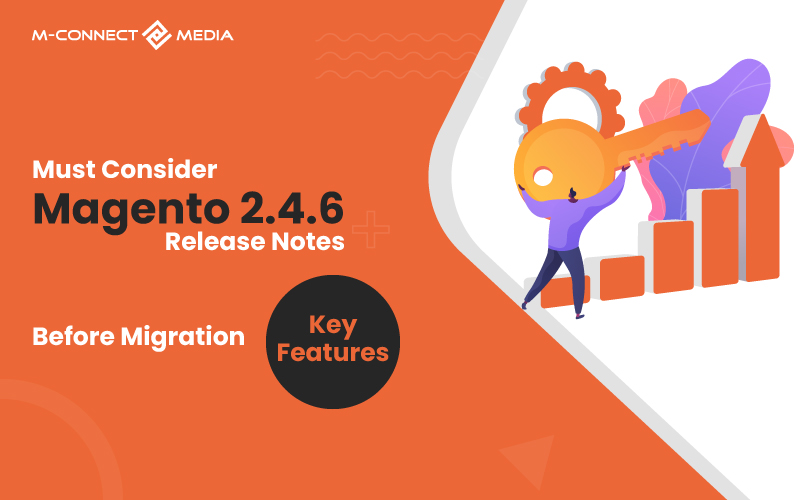 M-CONNECT MEDIA

Must Consider
Magento 2.4.6
Release Notes

Before Migration

Key
Features